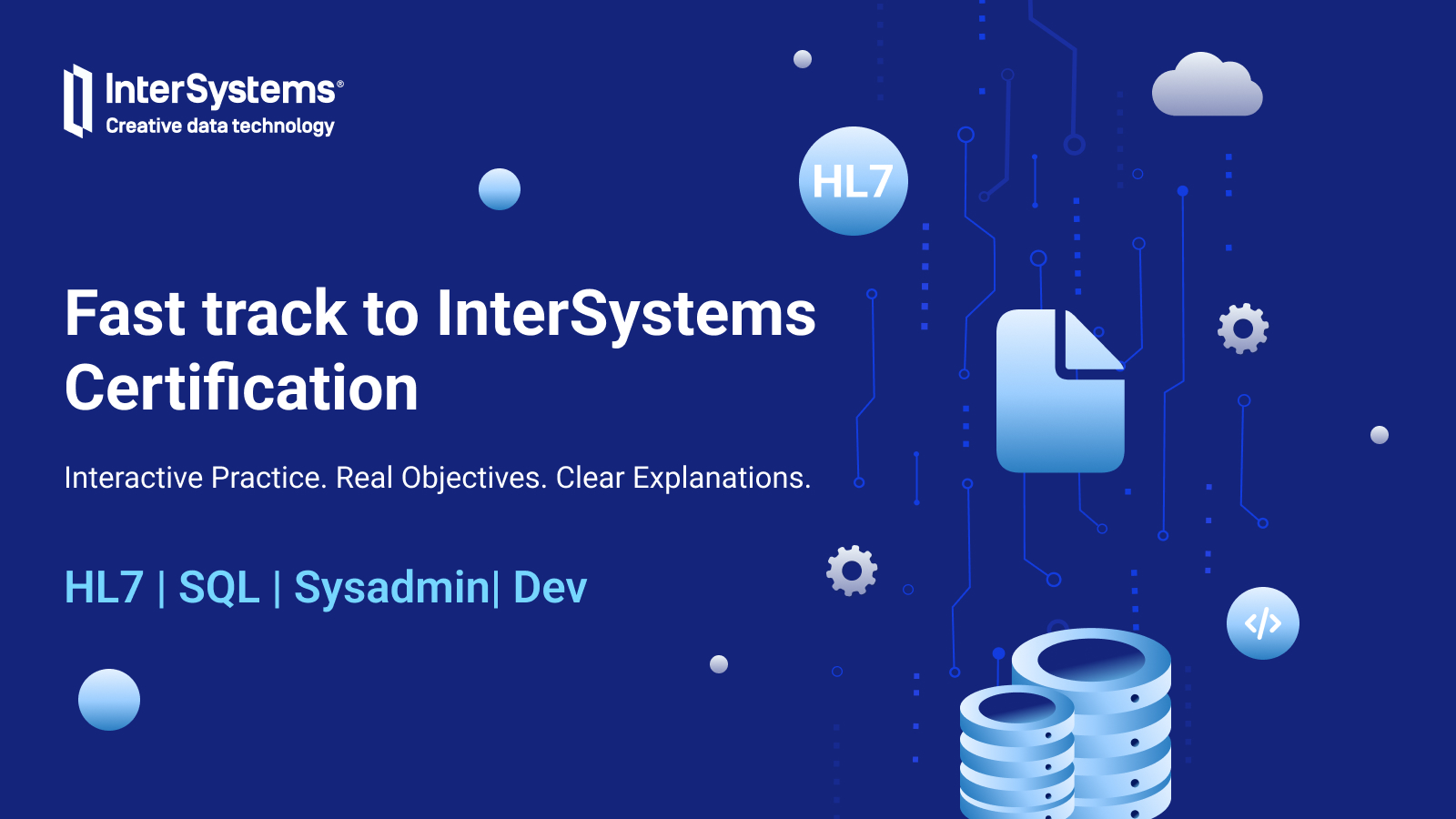 InterSystems®
Creative data technology

HL7

Fast track to InterSystems Certification

Interactive Practice. Real Objectives. Clear Explanations.

HL7 | SQL | Sysadmin| Dev

</>